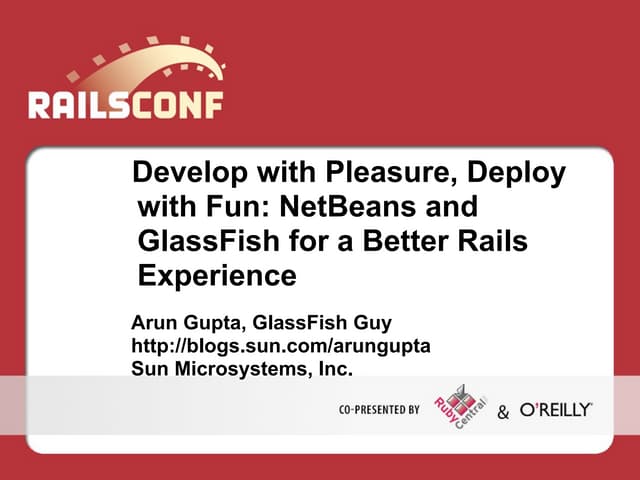 RAILSCONF

Develop with Pleasure, Deploy with Fun: NetBeans and GlassFish for a Better Rails Experience

Arun Gupta, GlassFish Guy
http://blogs.sun.com/arungupta
Sun Microsystems, Inc.

CO-PRESENTED BY Ruby Central & O'REILLY